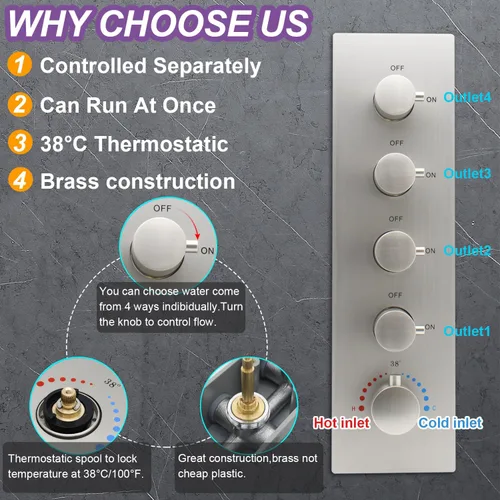 WHY CHOOSE US

1 Controlled Separately

2 Can Run At Once

3 38°C Thermostatic

4 Brass construction

OFF
ON

You can choose water come from 4 ways indibidually.Turn the knob to control flow.

38°

Thermostatic spool to lock temperature at 38°C/100°F.

Great construction,brass not cheap plastic.

OFF
ON
Outlet4

OFF
ON
Outlet3

OFF
ON
Outlet2

OFF
ON
Outlet1

38°
H
C
Hot inlet
Cold inlet